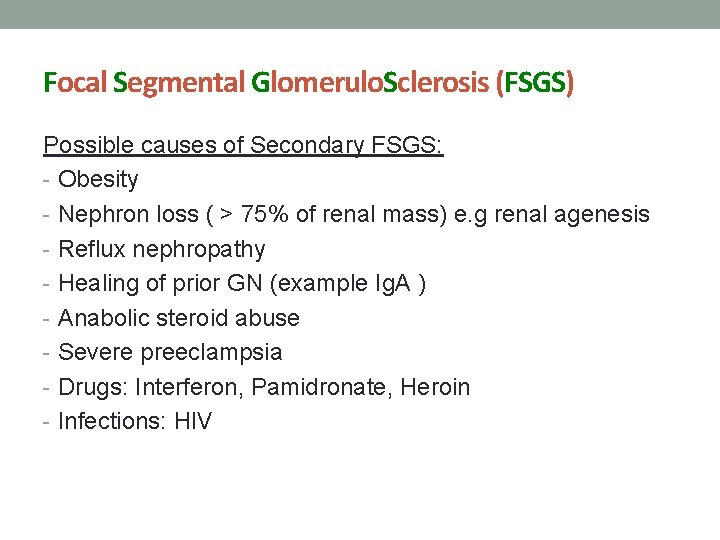 Focal Segmental GlomeruloSclerosis (FSGS)

Possible causes of Secondary FSGS:
- Obesity
- Nephron loss ( > 75% of renal mass) e.g renal agenesis
- Reflux nephropathy
- Healing of prior GN (example IgA )
- Anabolic steroid abuse
- Severe preeclampsia
- Drugs: Interferon, Pamidronate, Heroin
- Infections: HIV